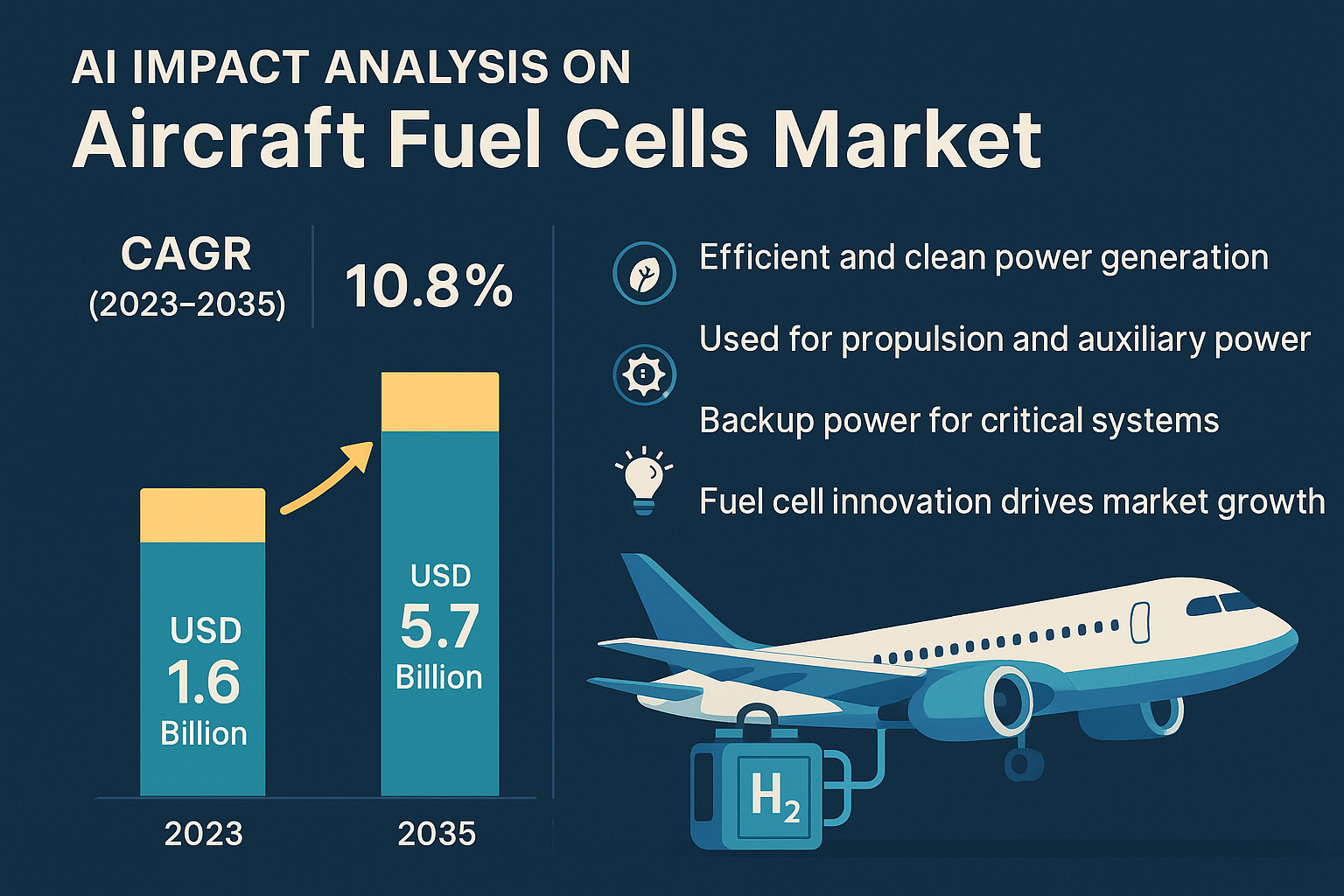 AI IMPACT ANALYSIS ON
Aircraft Fuel Cells Market

CAGR
(2023–2035)

10.8%

USD
1.6
Billion

USD
5.7
Billion

2023

2035

Efficient and clean power generation

Used for propulsion and auxiliary power

Backup power for critical systems

Fuel cell innovation drives market growth

$H_2$